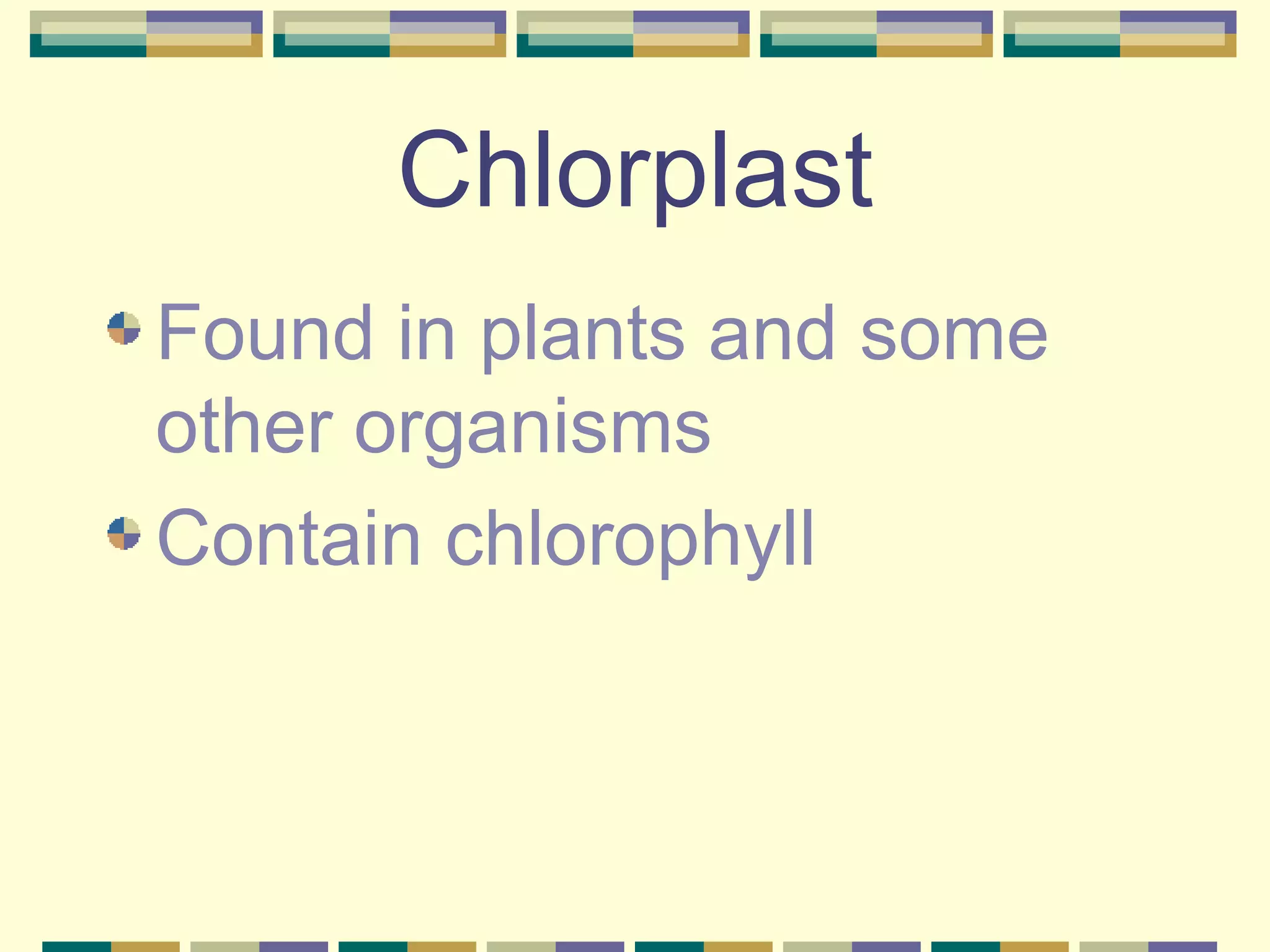 Chlorplast

Found in plants and some other organisms

Contain chlorophyll